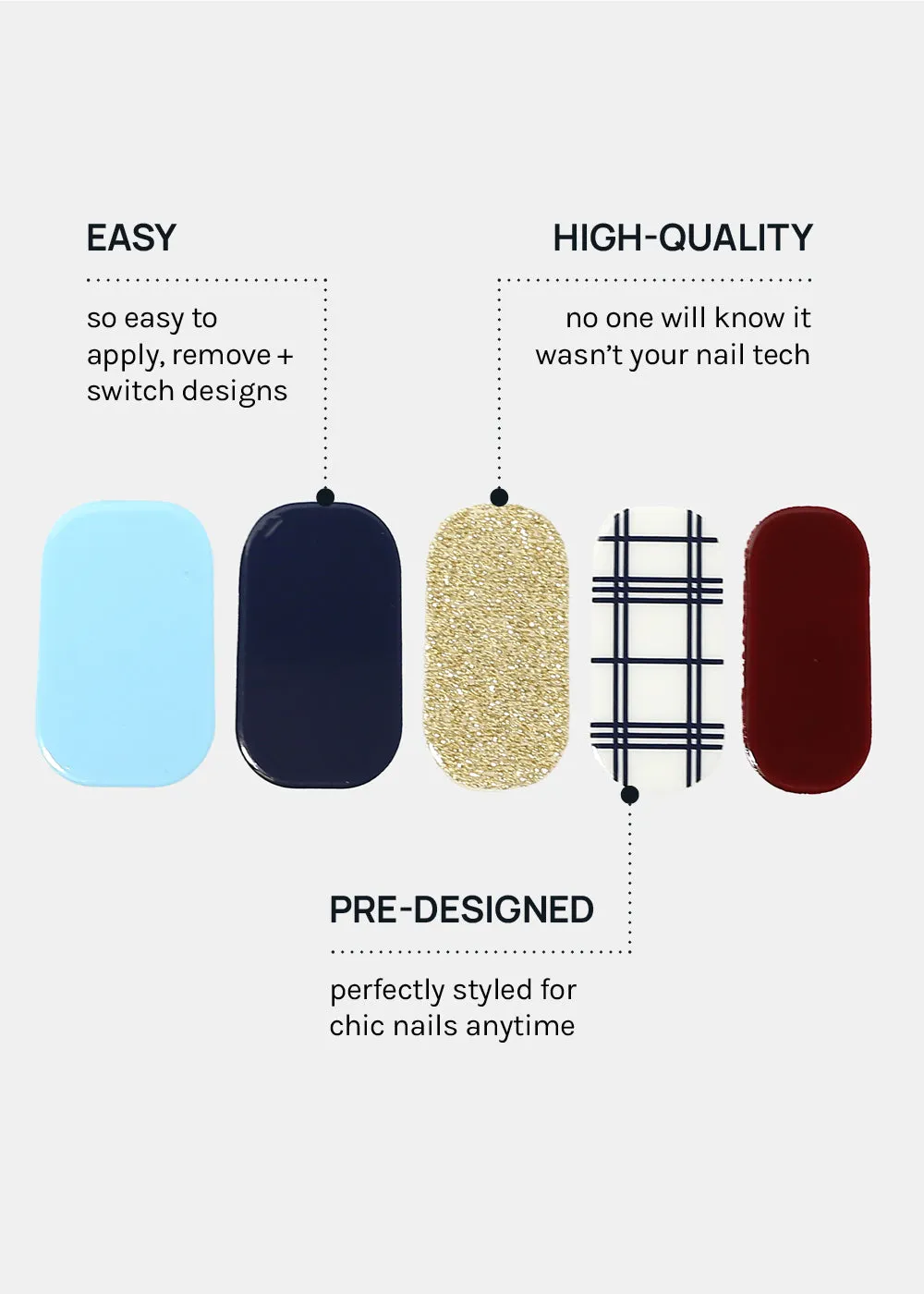 EASY

so easy to apply, remove + switch designs

HIGH-QUALITY

no one will know it wasn't your nail tech

PRE-DESIGNED

perfectly styled for chic nails anytime